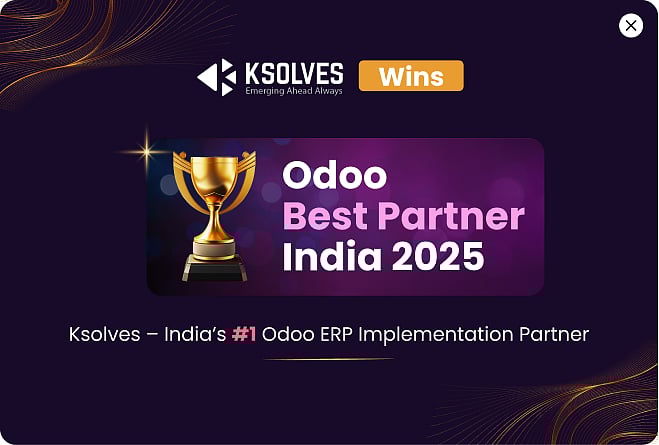 KSOLVES
Emerging Ahead Always
Wins

Odoo
Best Partner
India 2025

Ksolves – India's #1 Odoo ERP Implementation Partner